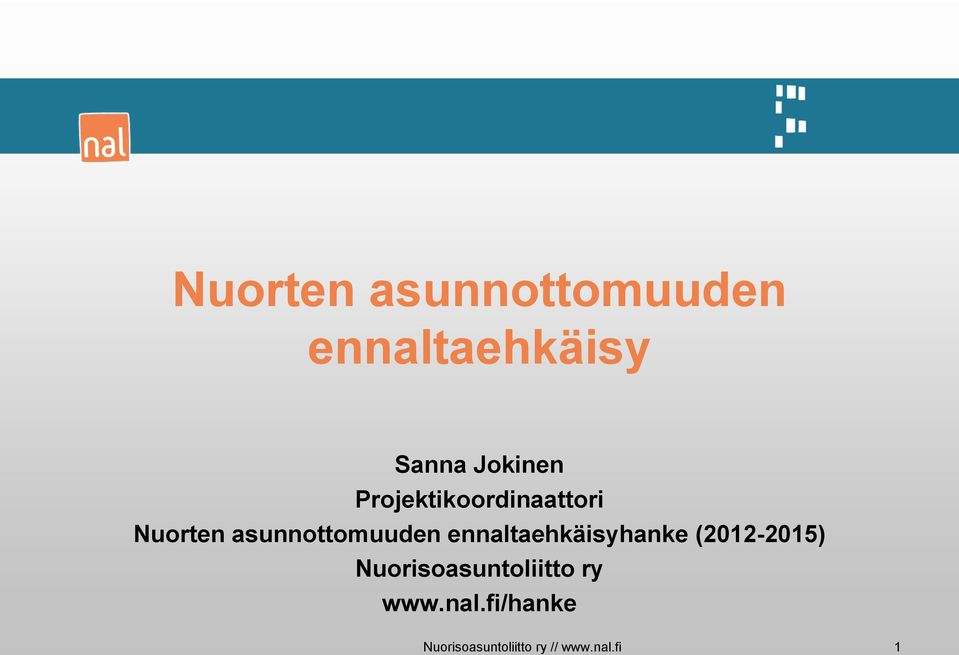 nal

Nuorten asunnottomuuden ennaltaehkäisy

Sanna Jokinen
Projektikoordinaattori
Nuorten asunnottomuuden ennaltaehkäisyhanke (2012-2015)
Nuorisoasuntoliitto ry
www.nal.fi/hanke

Nuorisoasuntoliitto ry // www.nal.fi

1